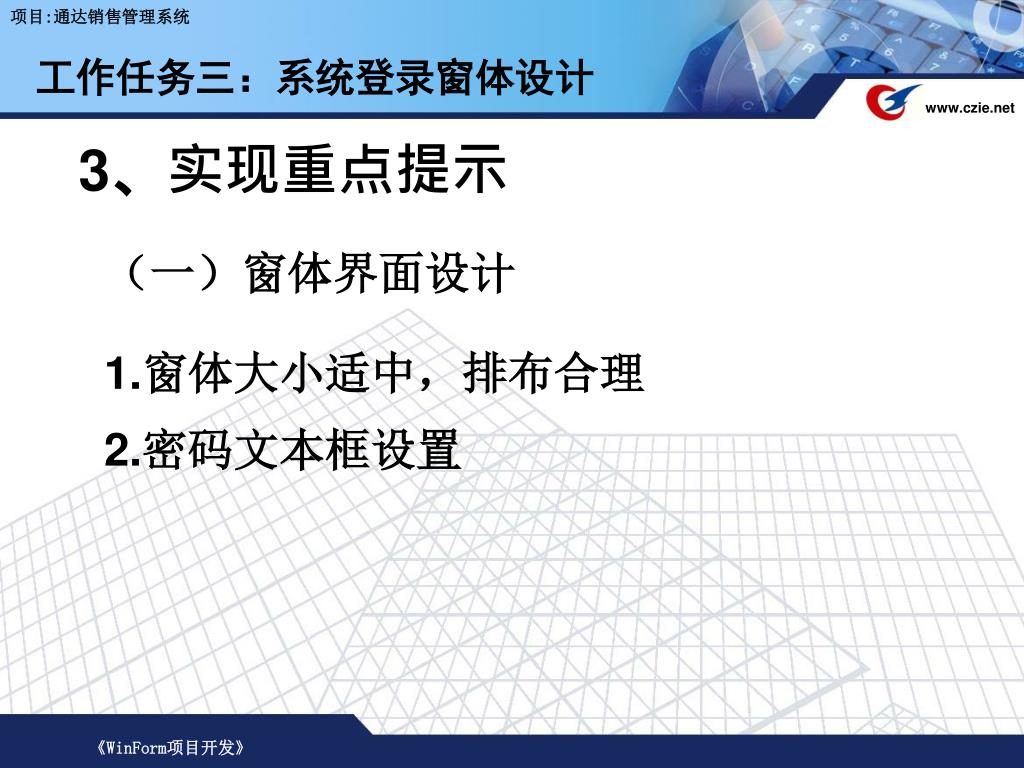 项目:通达销售管理系统

工作任务三：系统登录窗体设计

www.czie.net

3、实现重点提示

（一）窗体界面设计

1.窗体大小适中，排布合理

2.密码文本框设置

《WinForm项目开发》